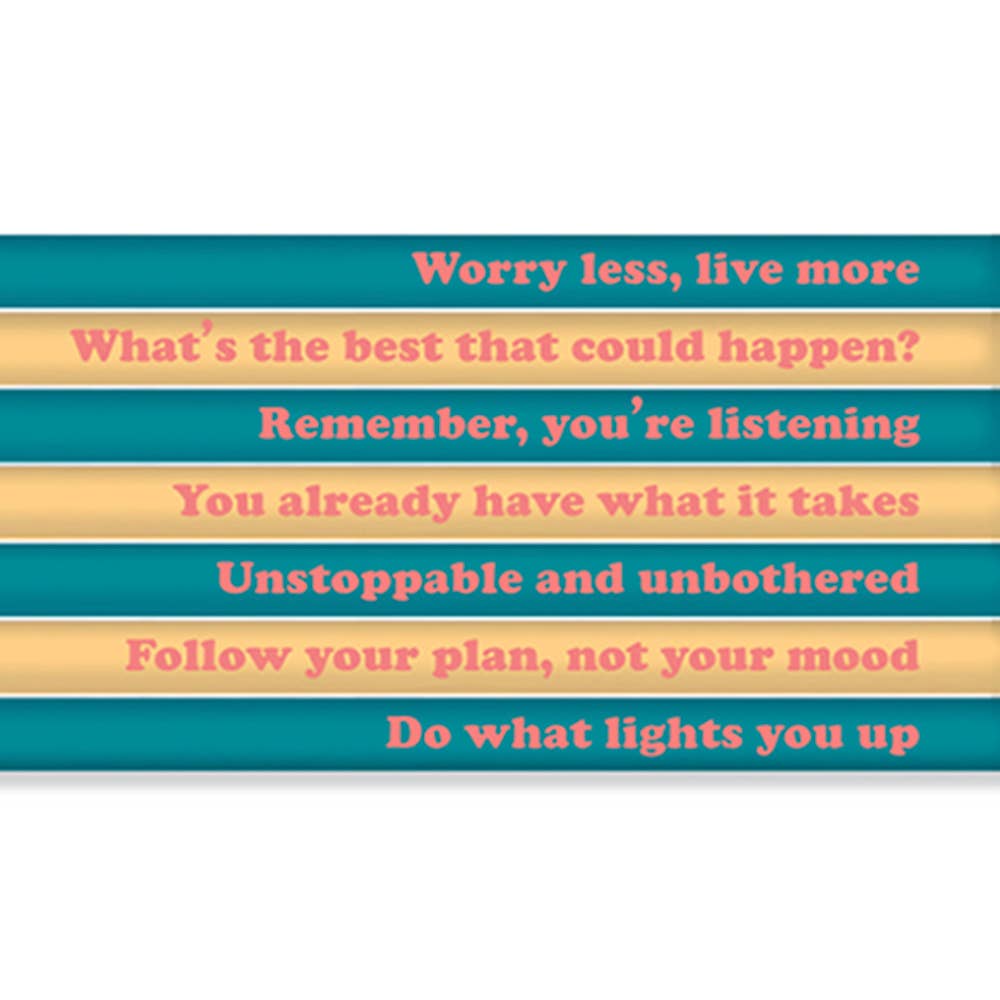 Worry less, live more

What's the best that could happen?

Remember, you're listening

You already have what it takes

Unstoppable and unbothered

Follow your plan, not your mood

Do what lights you up